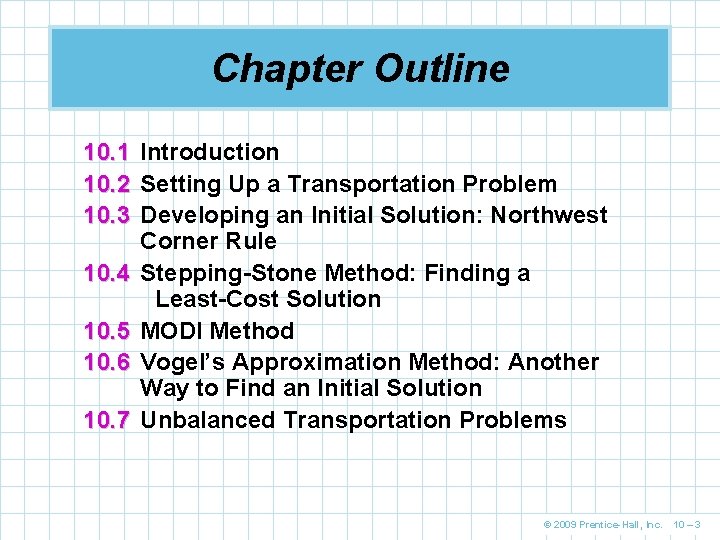 Chapter Outline

10.1 Introduction
10.2 Setting Up a Transportation Problem
10.3 Developing an Initial Solution: Northwest Corner Rule
10.4 Stepping-Stone Method: Finding a Least-Cost Solution
10.5 MODI Method
10.6 Vogel's Approximation Method: Another Way to Find an Initial Solution
10.7 Unbalanced Transportation Problems

© 2009 Prentice-Hall, Inc. 10 – 3